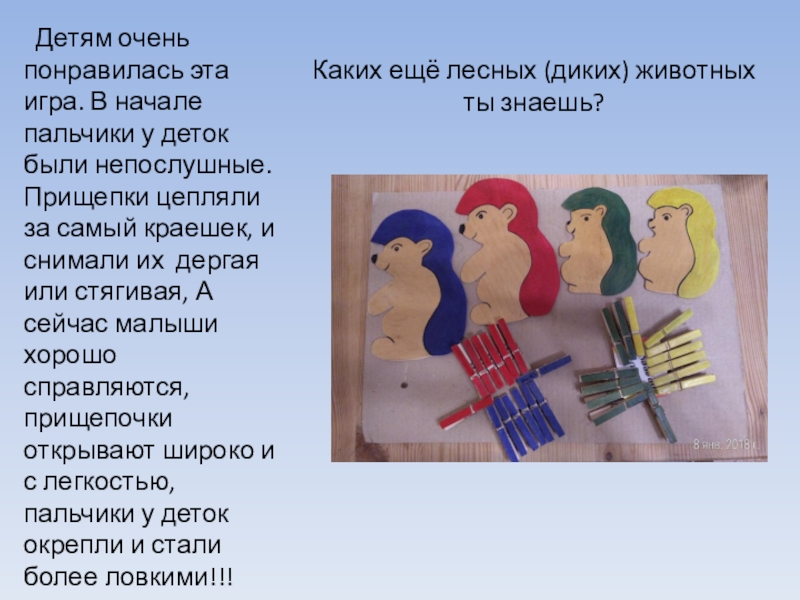 Детям очень понравилась эта игра. В начале пальчики у деток были непослушные. Прищепки цепляли за самый краешек, и снимали их дергая или стягивая, А сейчас малыши хорошо справляются, прищепочки открывают широко и с легкостью, пальчики у деток окрепли и стали более ловкими!!!

Каких ещё лесных (диких) животных ты знаешь?

8 янв. 2018 г.